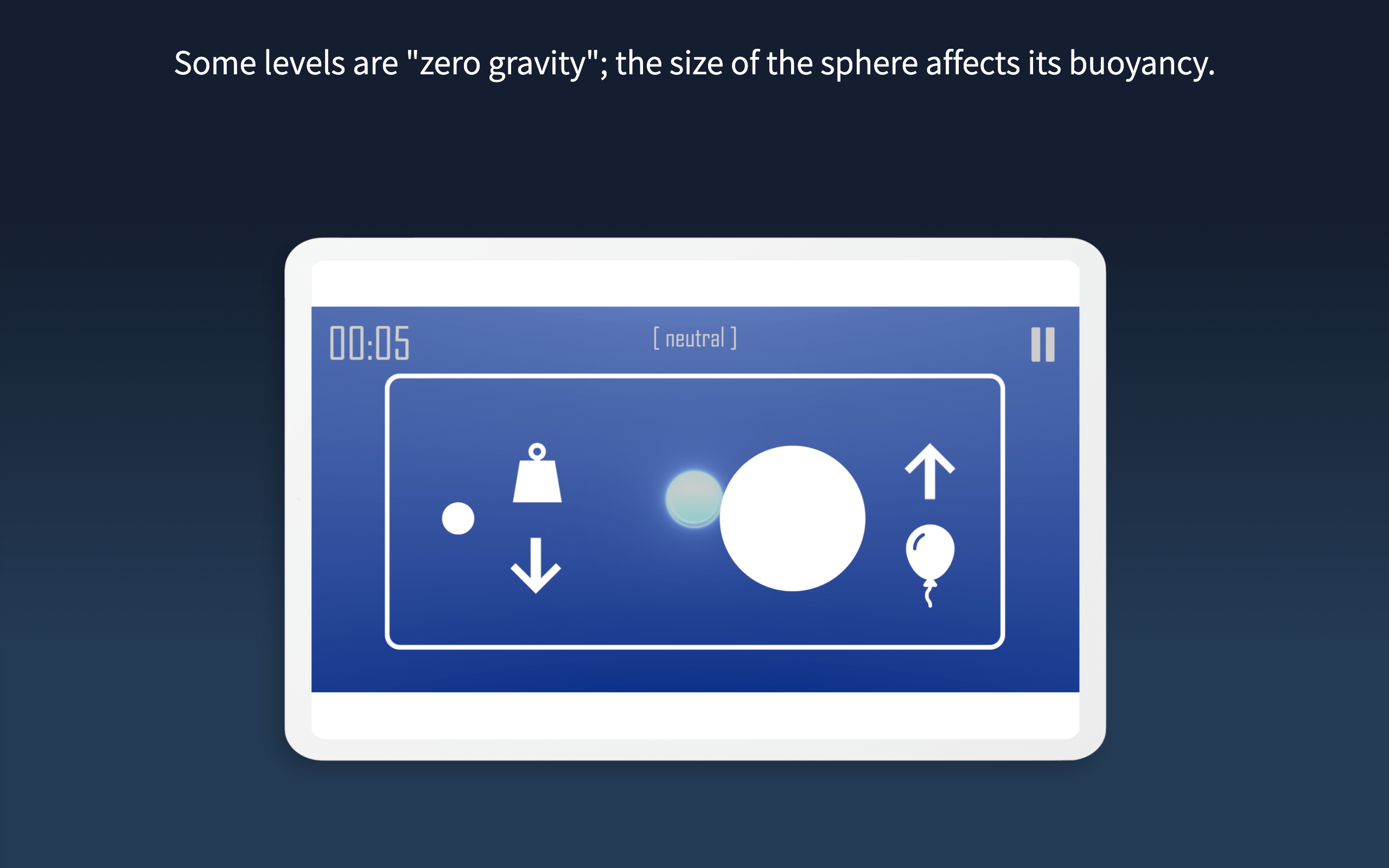 Some levels are "zero gravity"; the size of the sphere affects its buoyancy.

00:05

[ neutral ]